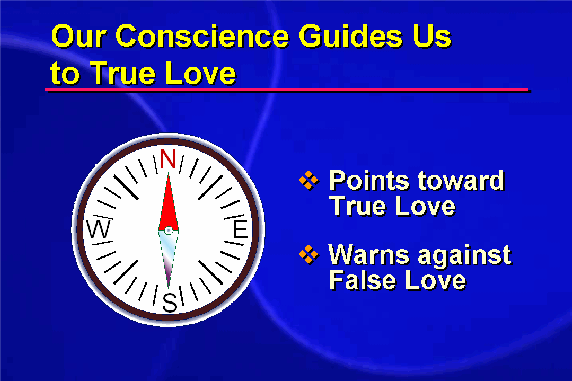 Our Conscience Guides Us to True Love

N
W
E
S

❖ Points toward True Love

❖ Warns against False Love